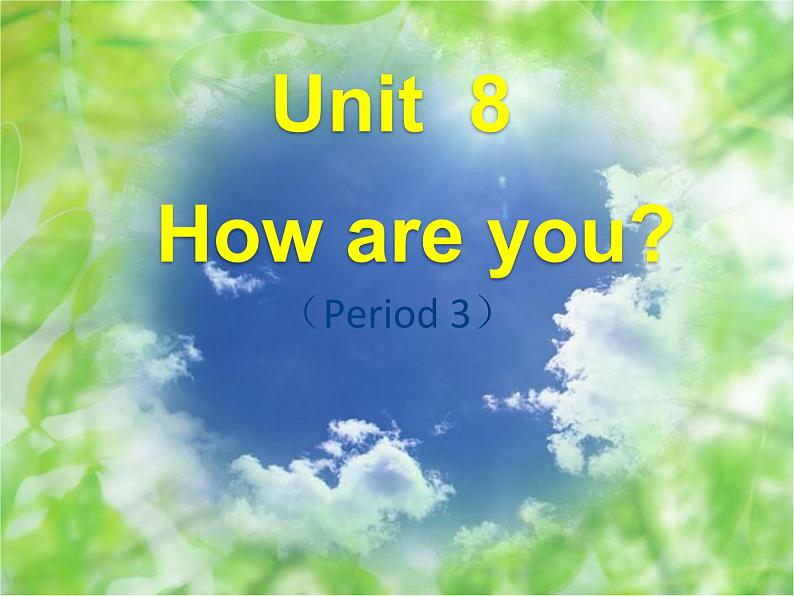 Unit 8

How are you?

（Period 3）